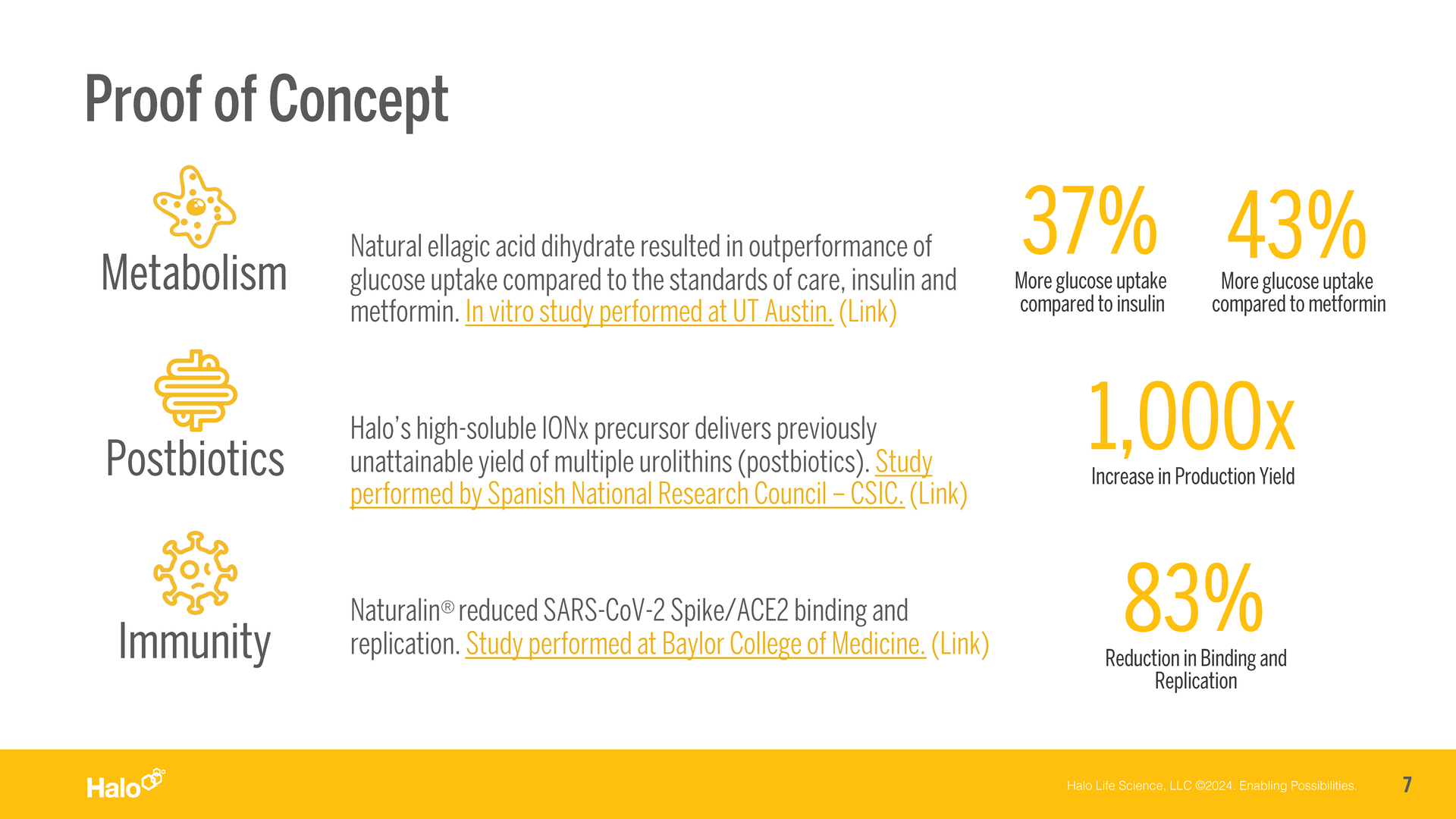 Proof of Concept

Metabolism

Natural ellagic acid dihydrate resulted in outperformance of glucose uptake compared to the standards of care, insulin and metformin. In vitro study performed at UT Austin. (Link)

37%
More glucose uptake compared to insulin

43%
More glucose uptake compared to metformin

Postbiotics

Halo's high-soluble IONx precursor delivers previously unattainable yield of multiple urolithins (postbiotics). Study performed by Spanish National Research Council – CSIC. (Link)

1,000x
Increase in Production Yield

Immunity

Naturalin® reduced SARS-CoV-2 Spike/ACE2 binding and replication. Study performed at Baylor College of Medicine. (Link)

83%
Reduction in Binding and Replication

Halo

Halo Life Science, LLC ©2024. Enabling Possibilities.

7